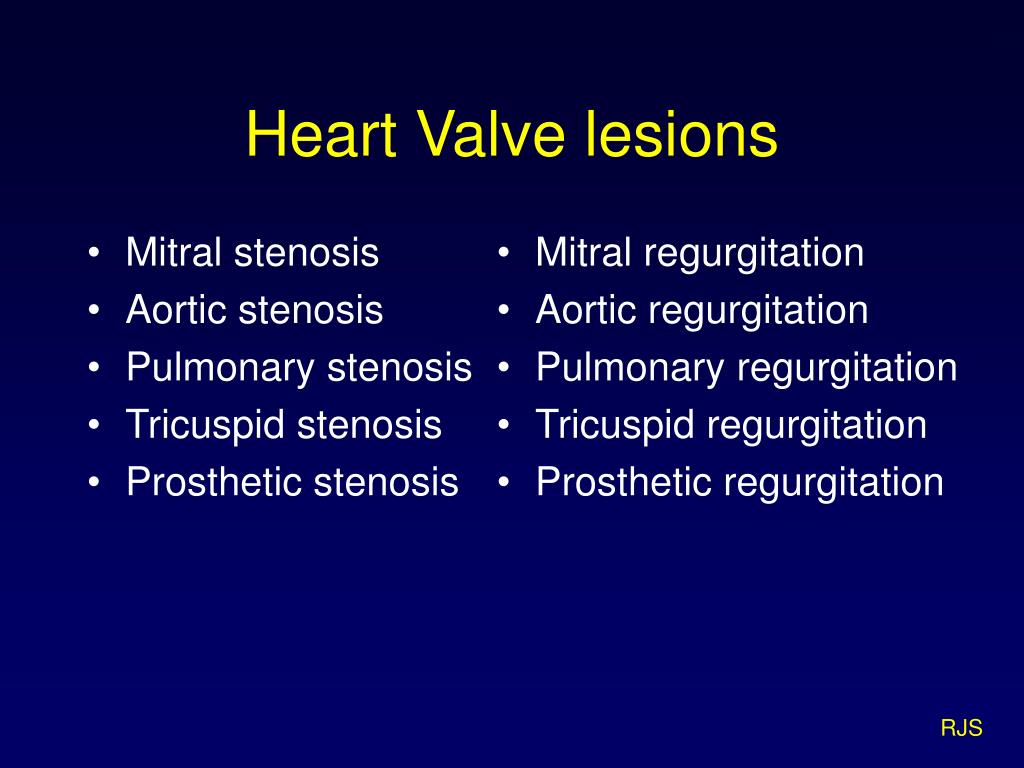 Heart Valve lesions

• Mitral stenosis
• Aortic stenosis
• Pulmonary stenosis
• Tricuspid stenosis
• Prosthetic stenosis

• Mitral regurgitation
• Aortic regurgitation
• Pulmonary regurgitation
• Tricuspid regurgitation
• Prosthetic regurgitation

RJS